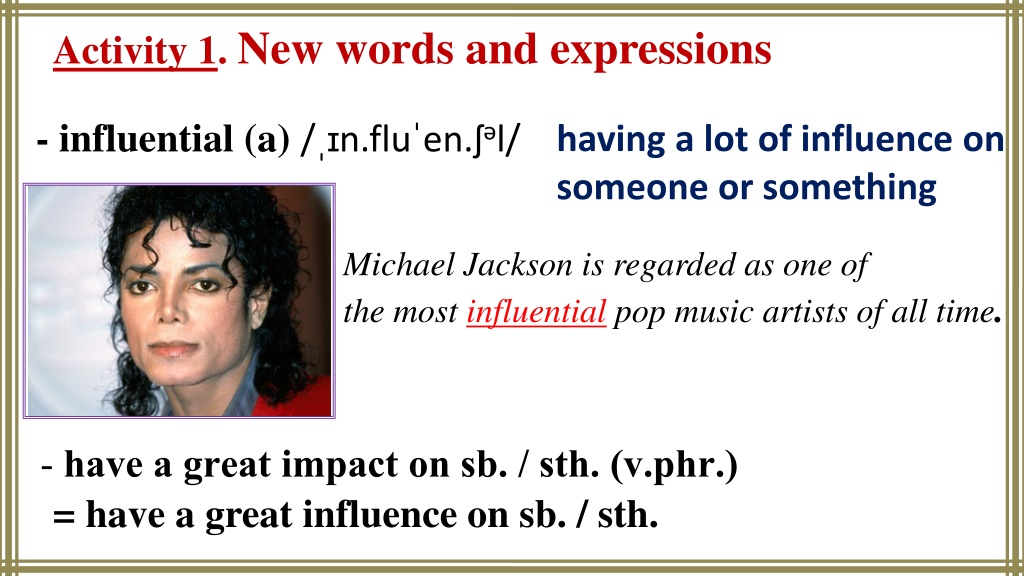 Activity 1. New words and expressions

- influential (a) /ˌɪn.fluˈen.ʃəl/ having a lot of influence on someone or something

Michael Jackson is regarded as one of the most influential pop music artists of all time.

- have a great impact on sb. / sth. (v.phr.)
= have a great influence on sb. / sth.